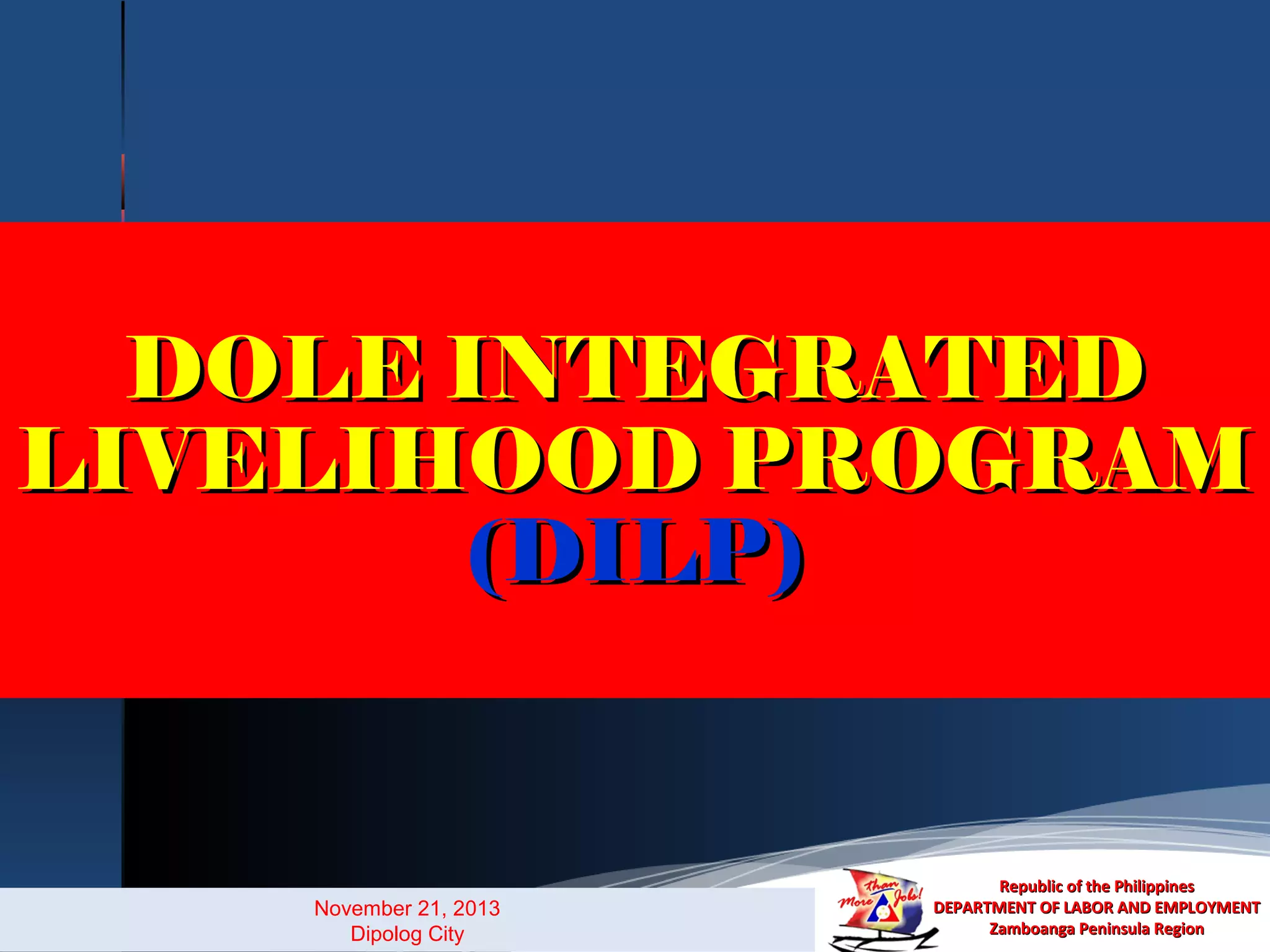 DOLE INTEGRATED LIVELIHOOD PROGRAM (DILP)

November 21, 2013
Dipolog City

More than Jobs!

Republic of the Philippines
DEPARTMENT OF LABOR AND EMPLOYMENT
Zamboanga Peninsula Region